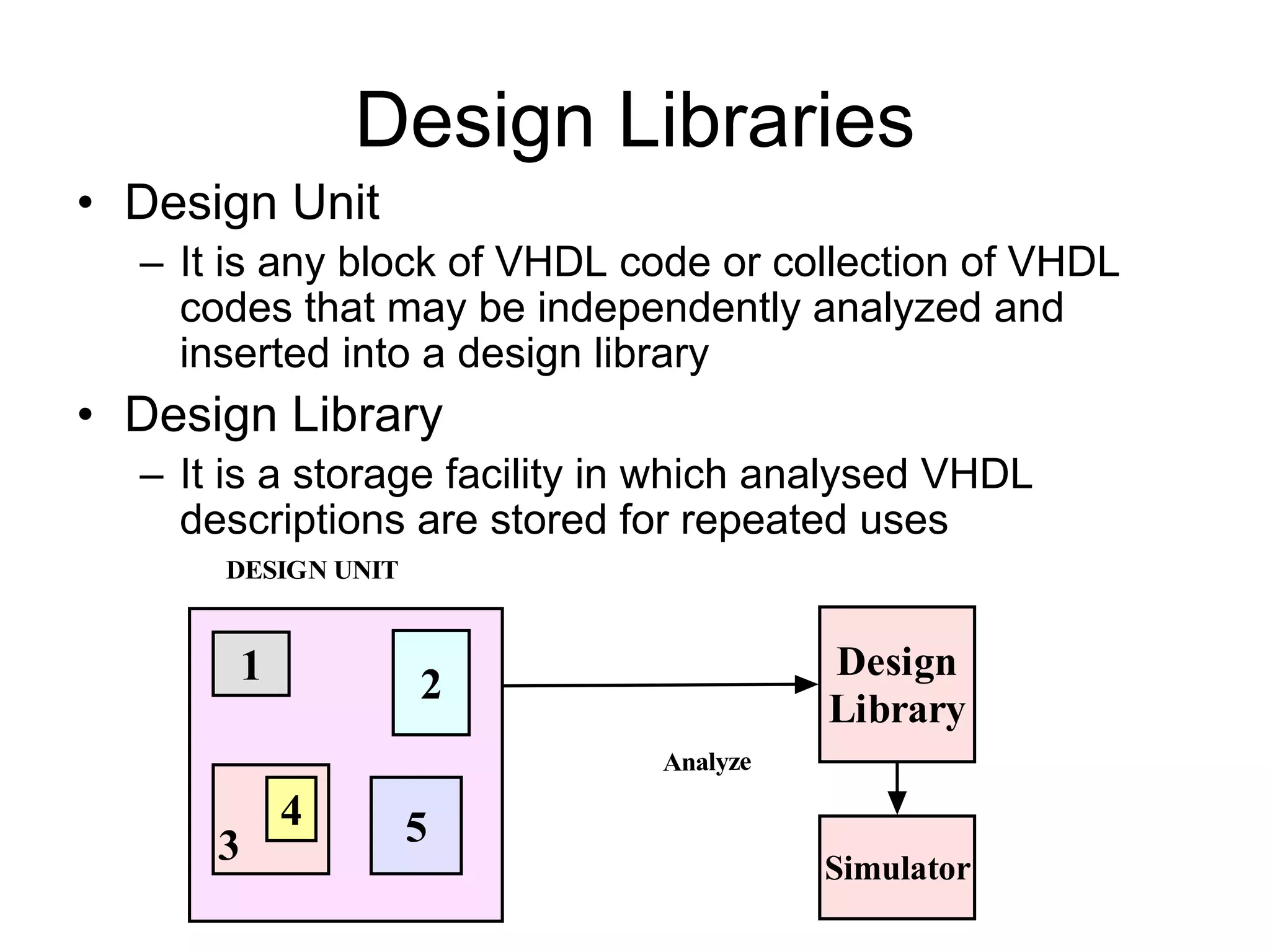 Design Libraries

• Design Unit
 – It is any block of VHDL code or collection of VHDL codes that may be independently analyzed and inserted into a design library

• Design Library
 – It is a storage facility in which analysed VHDL descriptions are stored for repeated uses

DESIGN UNIT

1

2

4

3

5

Analyze

Design Library

Simulator